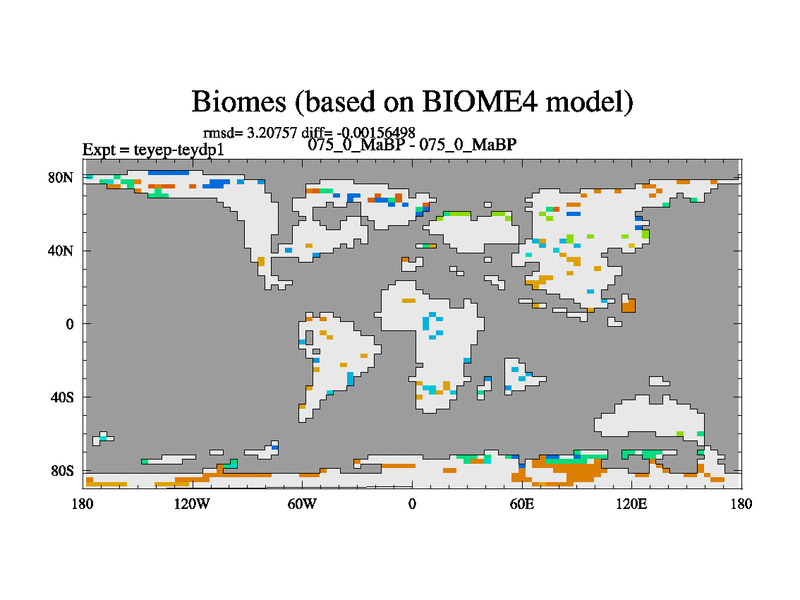 Biomes (based on BIOME4 model)

rmsd= 3.20757 diff= -0.00156498
Expt = teyep-teydp1
075_0_MaBP - 075_0_MaBP

80N
40N
0
40S
80S

180
120W
60W
0
60E
120E
180